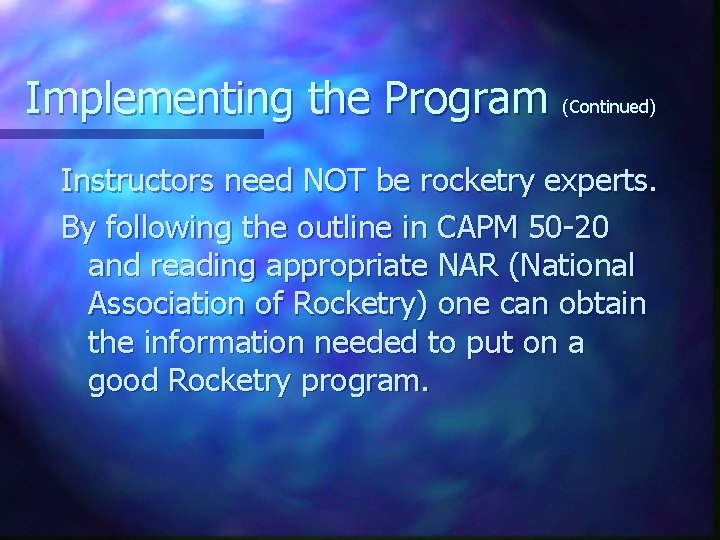 Implementing the Program (Continued)

Instructors need NOT be rocketry experts.

By following the outline in CAPM 50-20 and reading appropriate NAR (National Association of Rocketry) one can obtain the information needed to put on a good Rocketry program.